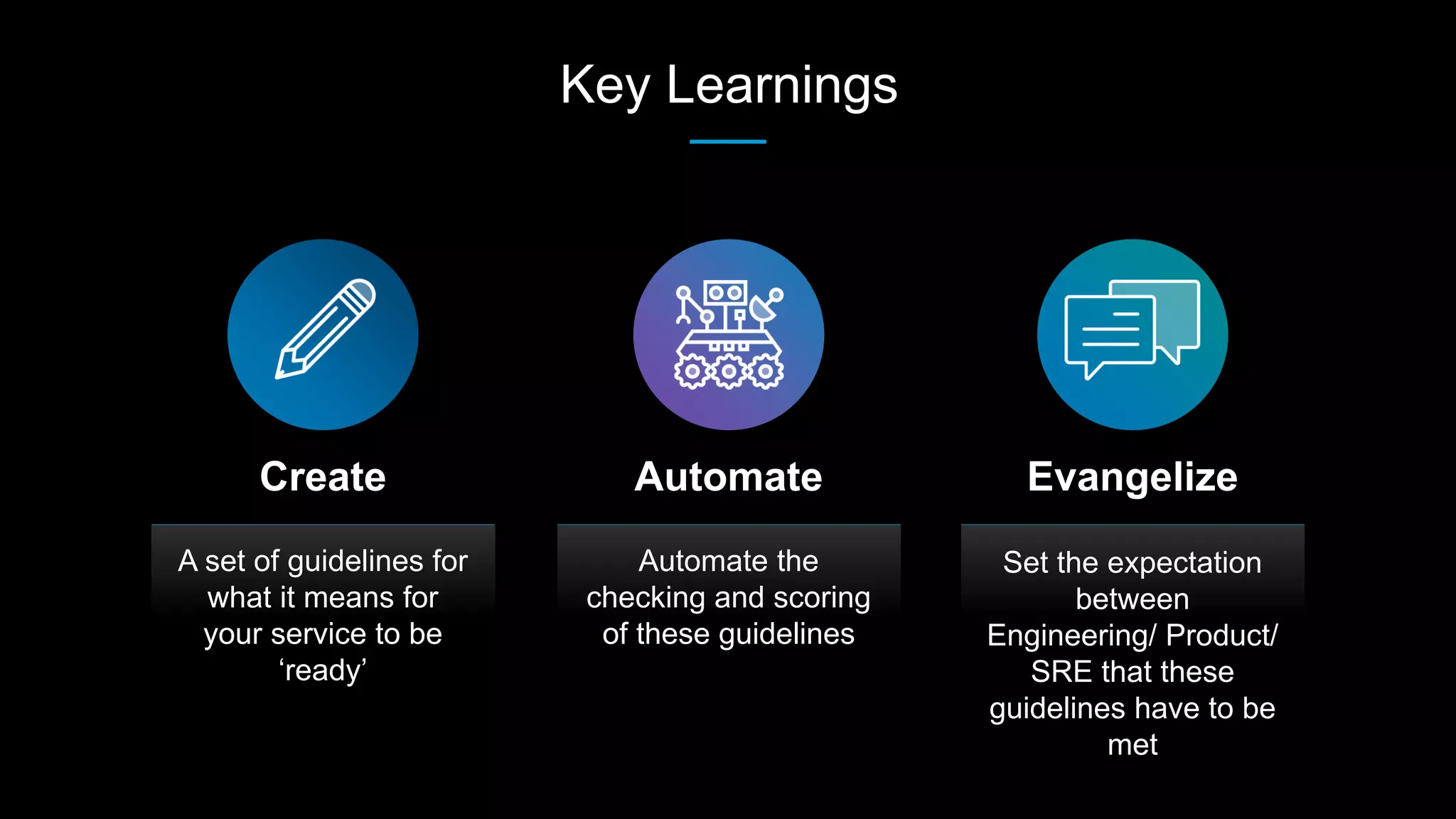 Key Learnings

Create

A set of guidelines for what it means for your service to be ‘ready’

Automate

Automate the checking and scoring of these guidelines

Evangelize

Set the expectation between Engineering/ Product/ SRE that these guidelines have to be met